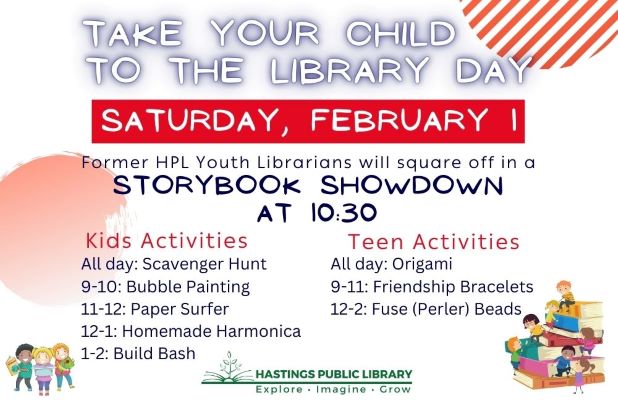 TAKE YOUR CHILD TO THE LIBRARY DAY

SATURDAY, FEBRUARY 1

Former HPL Youth Librarians will square off in a STORYBOOK SHOWDOWN AT 10:30

Kids Activities
All day: Scavenger Hunt
9-10: Bubble Painting
11-12: Paper Surfer
12-1: Homemade Harmonica
1-2: Build Bash

Teen Activities
All day: Origami
9-11: Friendship Bracelets
12-2: Fuse (Perler) Beads

HASTINGS PUBLIC LIBRARY
Explore · Imagine · Grow